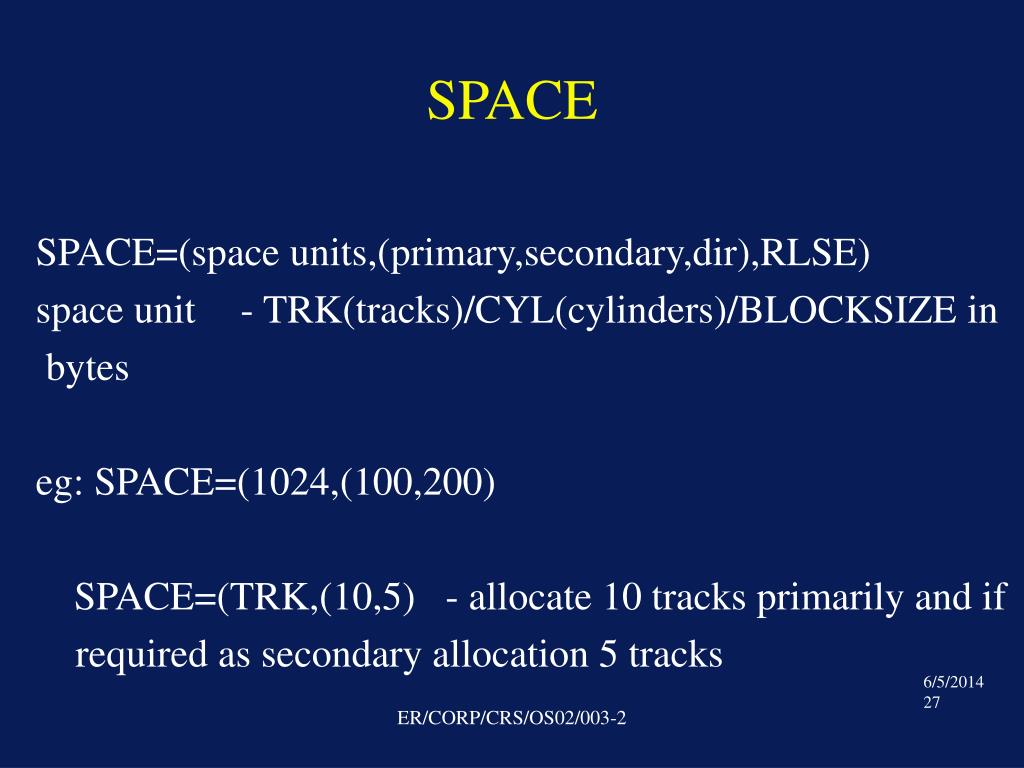 SPACE

SPACE=(space units,(primary,secondary,dir),RLSE)
space unit - TRK(tracks)/CYL(cylinders)/BLOCKSIZE in bytes

eg: SPACE=(1024,(100,200)

SPACE=(TRK,(10,5) - allocate 10 tracks primarily and if required as secondary allocation 5 tracks

6/5/2014
27

ER/CORP/CRS/OS02/003-2